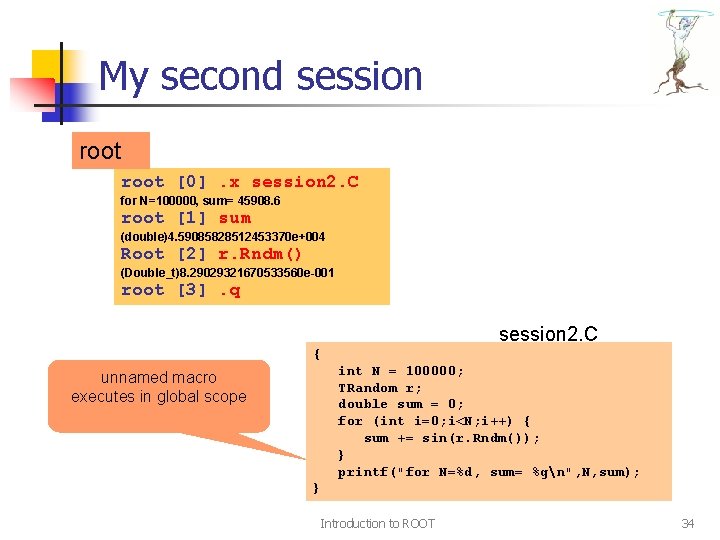 My second session

root

root [0] .x session2.C
for N=100000, sum= 45908.6
root [1] sum
(double)4.59085828512453370e+004
Root [2] r.Rndm()
(Double_t)8.29029321670533560e-001
root [3] .q

session2.C

{
   int N = 100000;
   TRandom r;
   double sum = 0;
   for (int i=0;i<N;i++) {
      sum += sin(r.Rndm());
   }
   printf("for N=%d, sum= %g\n",N,sum);
}

unnamed macro executes in global scope

Introduction to ROOT

34